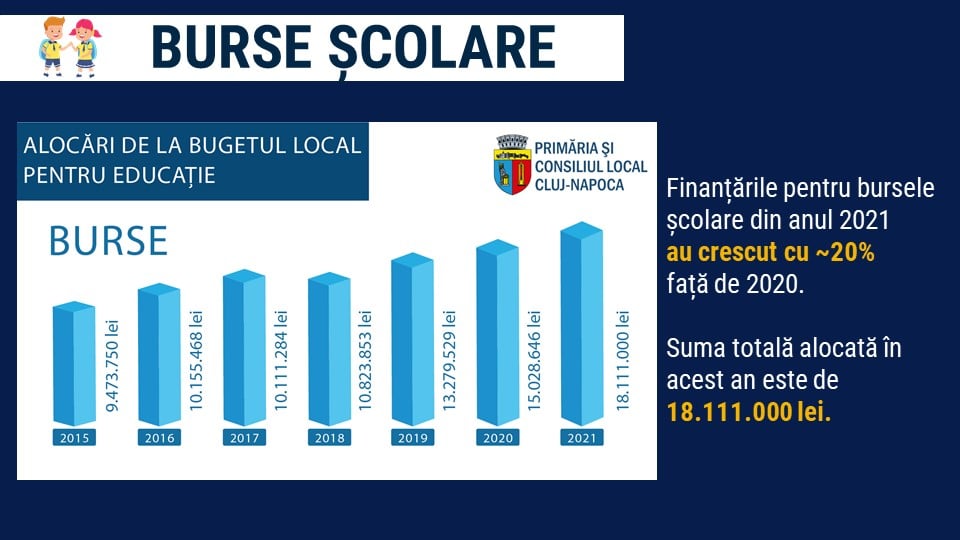 BURSE ȘCOLARE

ALOCĂRI DE LA BUGETUL LOCAL PENTRU EDUCAȚIE

PRIMĂRIA ȘI CONSILIUL LOCAL CLUJ-NAPOCA

BURSE

9.473.750 lei
2015

10.155.468 lei
2016

10.111.284 lei
2017

10.823.853 lei
2018

13.279.529 lei
2019

15.028.646 lei
2020

18.111.000 lei
2021

Finanțările pentru bursele școlare din anul 2021 au crescut cu ~20% față de 2020.

Suma totală alocată în acest an este de 18.111.000 lei.